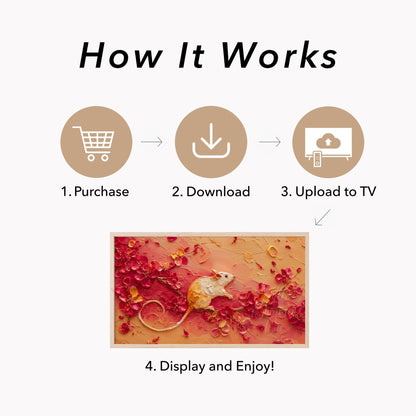 How It Works

1. Purchase

2. Download

3. Upload to TV

4. Display and Enjoy!